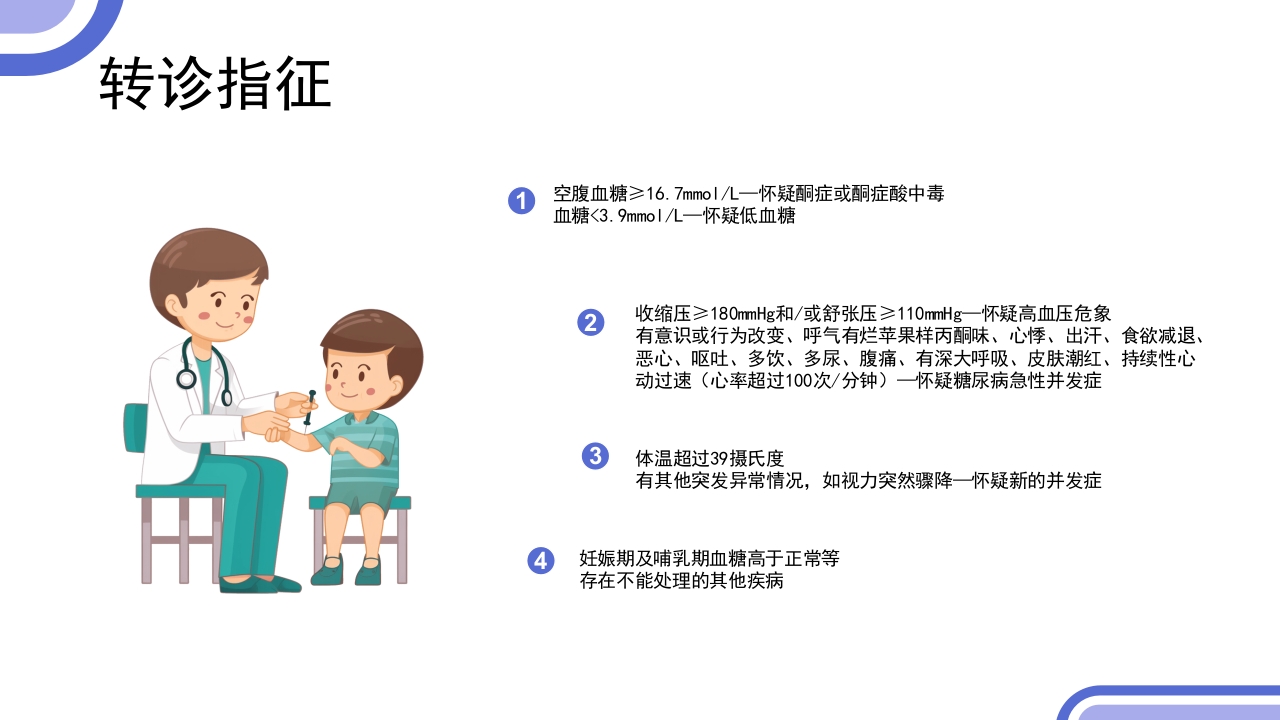 转诊指征

1
空腹血糖≥16.7mmol/L—怀疑酮症或酮症酸中毒
血糖<3.9mmol/L—怀疑低血糖

2
收缩压≥180mmHg和/或舒张压≥110mmHg—怀疑高血压危象
有意识或行为改变、呼气有烂苹果样丙酮味、心悸、出汗、食欲减退、恶心、呕吐、多饮、多尿、腹痛、有深大呼吸、皮肤潮红、持续性心动过速（心率超过100次/分钟）—怀疑糖尿病急性并发症

3
体温超过39摄氏度
有其他突发异常情况，如视力突然骤降—怀疑新的并发症

4
妊娠期及哺乳期血糖高于正常等
存在不能处理的其他疾病